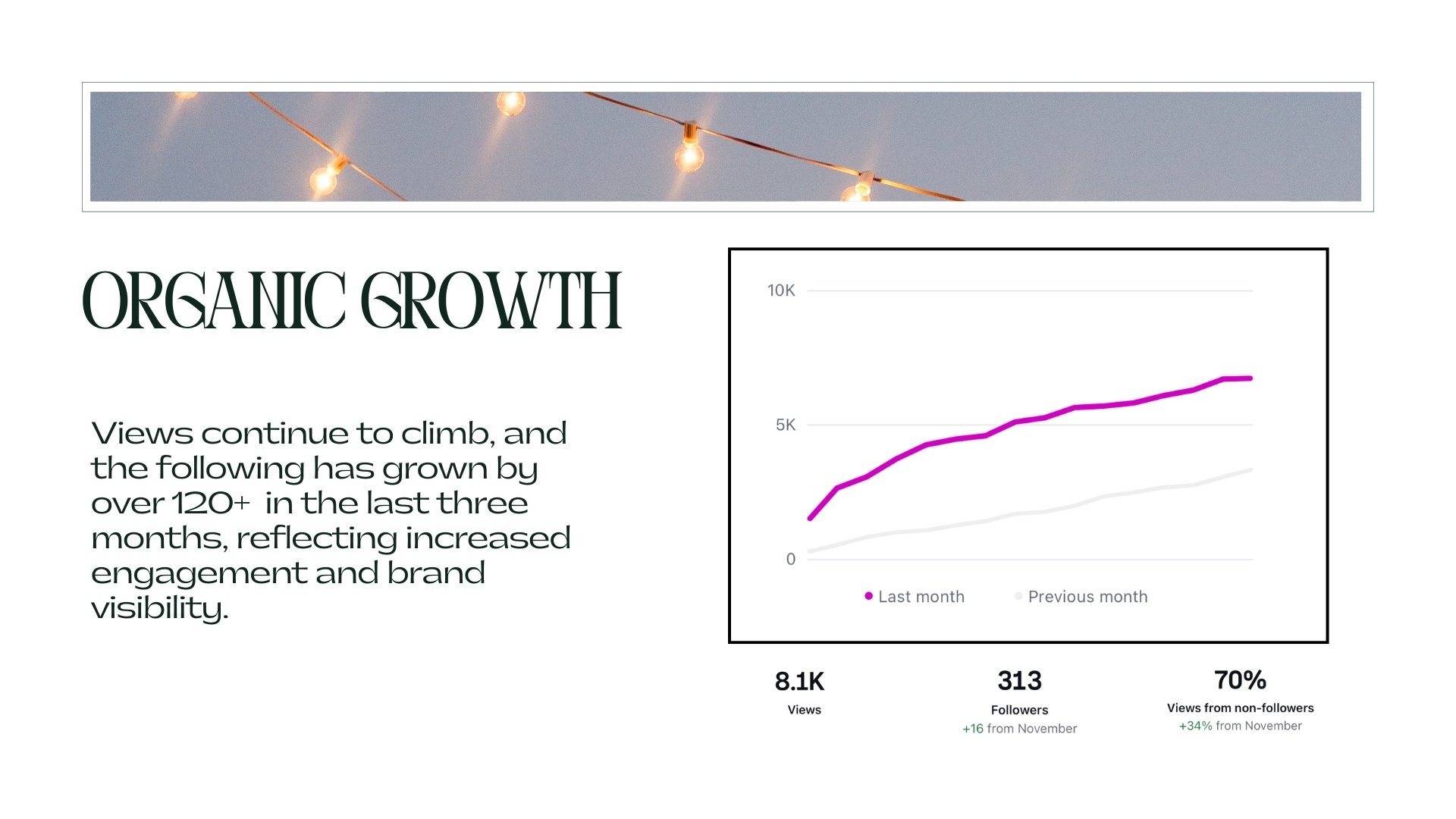 ORGANIC GROWTH

Views continue to climb, and the following has grown by over 120+ in the last three months, reflecting increased engagement and brand visibility.

10K
5K
0
Last month
Previous month

8.1K
Views

313
Followers
+16 from November

70%
Views from non-followers
+34% from November